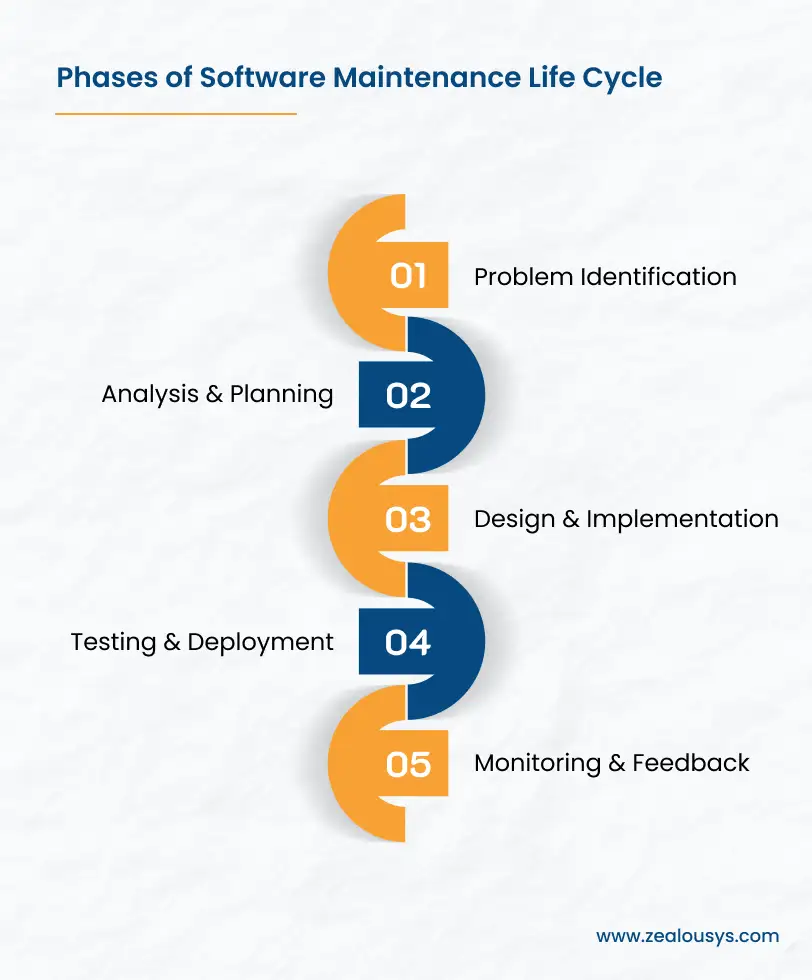 Phases of Software Maintenance Life Cycle

01 Problem Identification

Analysis & Planning 02

03 Design & Implementation

Testing & Deployment 04

05 Monitoring & Feedback

www.zealousys.com